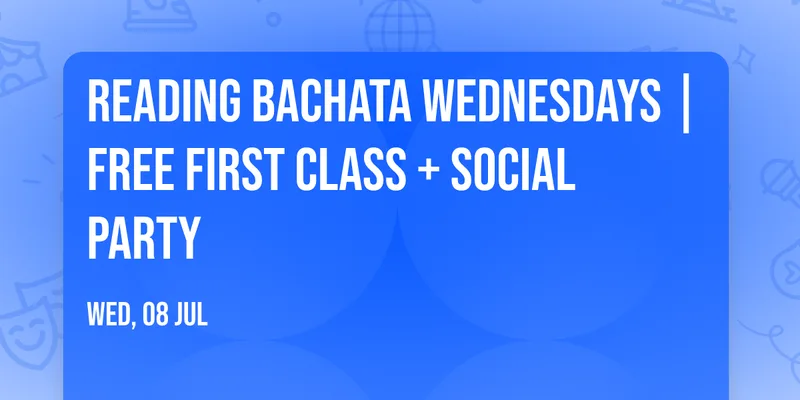 READING BACHATA WEDNESDAYS | FREE FIRST CLASS + SOCIAL PARTY

WED, 08 JUL